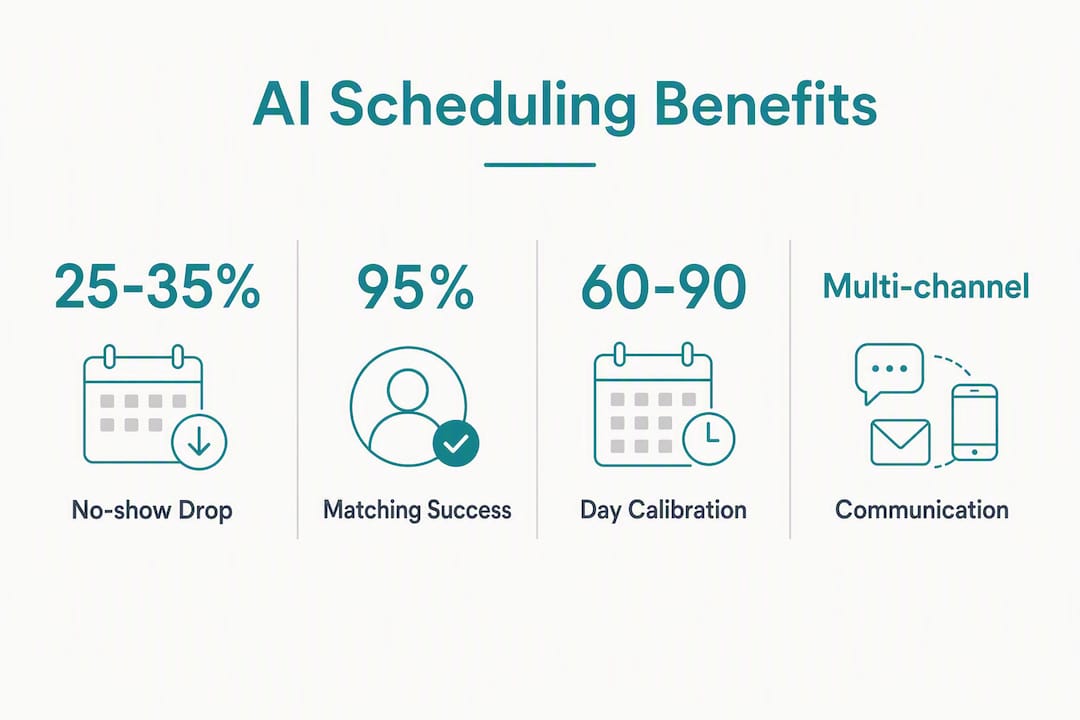 AI Scheduling Benefits

25-35%
No-show Drop

95%
Matching Success

60-90
Day Calibration

Multi-channel
Communication